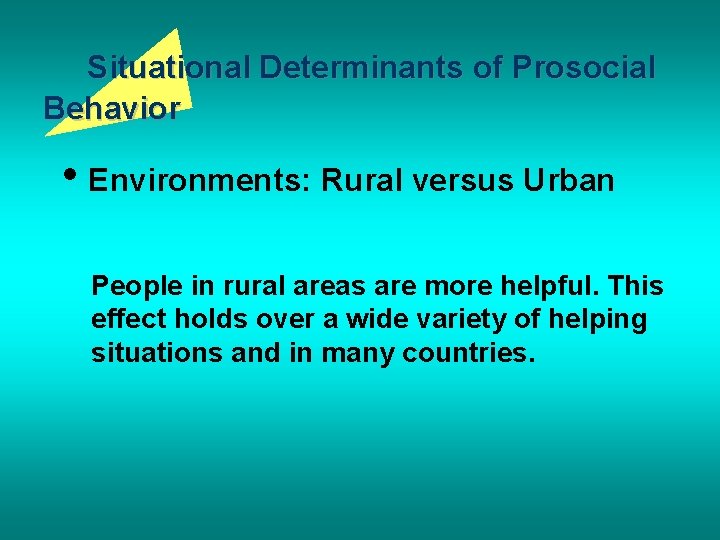 Situational Determinants of Prosocial Behavior

• Environments: Rural versus Urban

People in rural areas are more helpful. This effect holds over a wide variety of helping situations and in many countries.